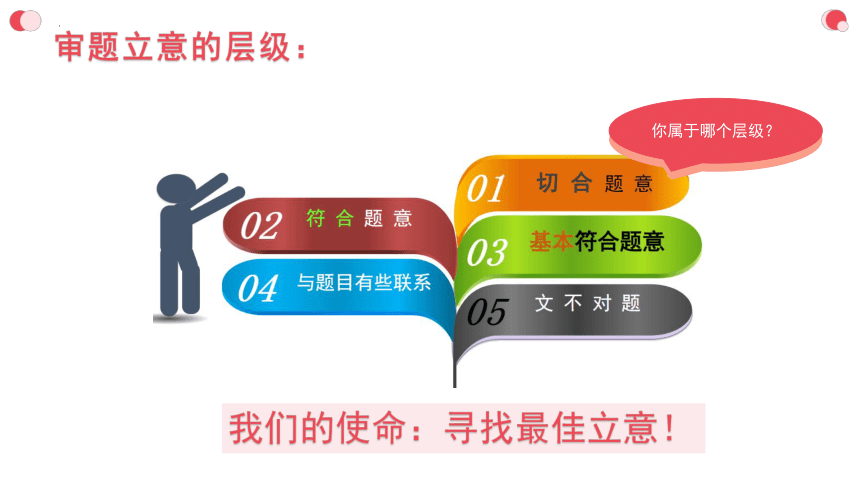 审题立意的层级：

你属于哪个层级？

01 切合题意

02 符合题意

03 基本符合题意

04 与题目有些联系

05 文不对题

我们的使命：寻找最佳立意！